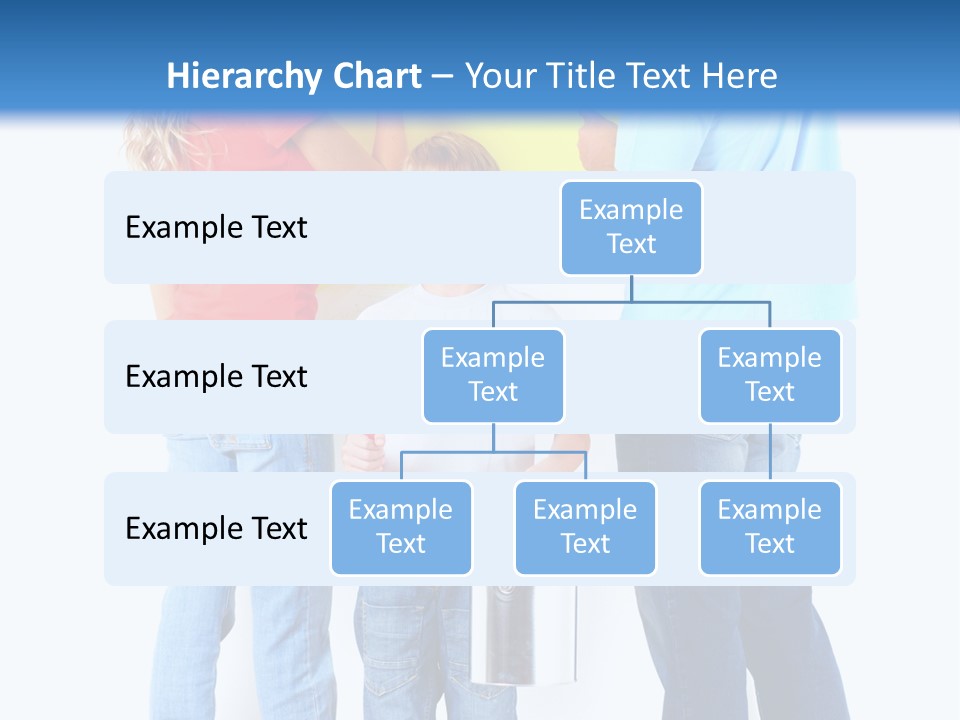 Hierarchy Chart – Your Title Text Here

Example Text

Example Text

Example Text

Example Text

Example Text

Example Text

Example Text

Example Text

Example Text